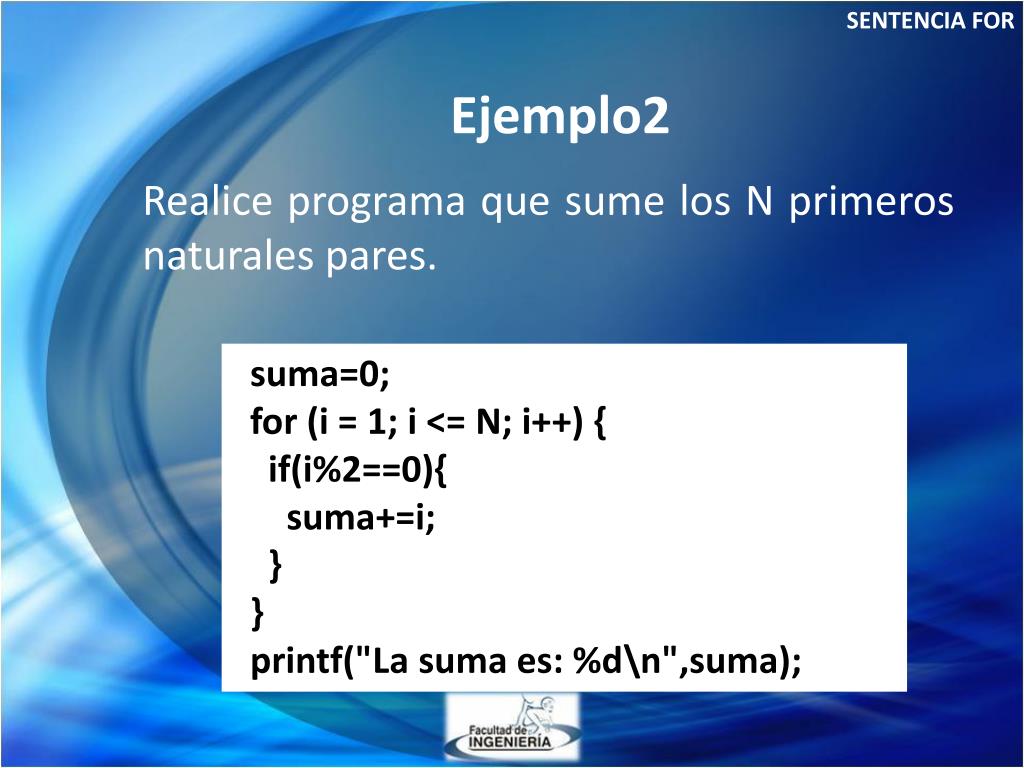 SENTENCIA FOR

Ejemplo2

Realice programa que sume los N primeros naturales pares.

suma=0;
for (i = 1; i <= N; i++) {
  if(i%2==0){
    suma+=i;
  }
}
printf("La suma es: %d\n",suma);

Facultad de
INGENIERÍA